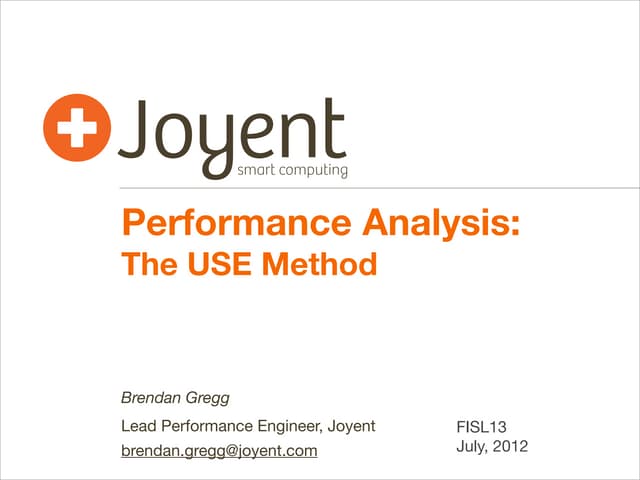 Joyent
smart computing

Performance Analysis:
The USE Method

Brendan Gregg

Lead Performance Engineer, Joyent
brendan.gregg@joyent.com

FISL13
July, 2012